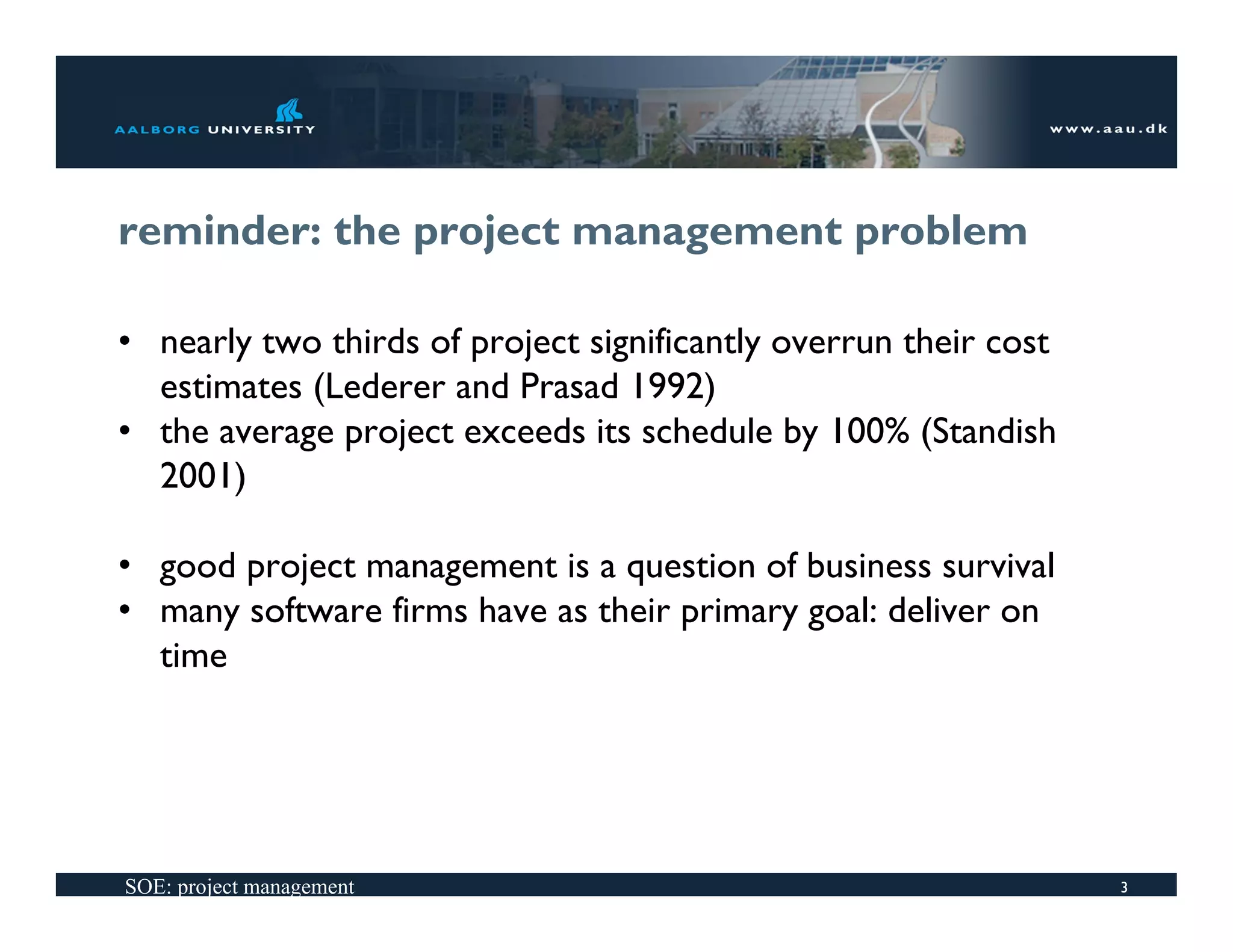 AALBORG UNIVERSITY

www.aau.dk

reminder: the project management problem

• nearly two thirds of project significantly overrun their cost estimates (Lederer and Prasad 1992)
• the average project exceeds its schedule by 100% (Standish 2001)

• good project management is a question of business survival
• many software firms have as their primary goal: deliver on time

SOE: project management

3